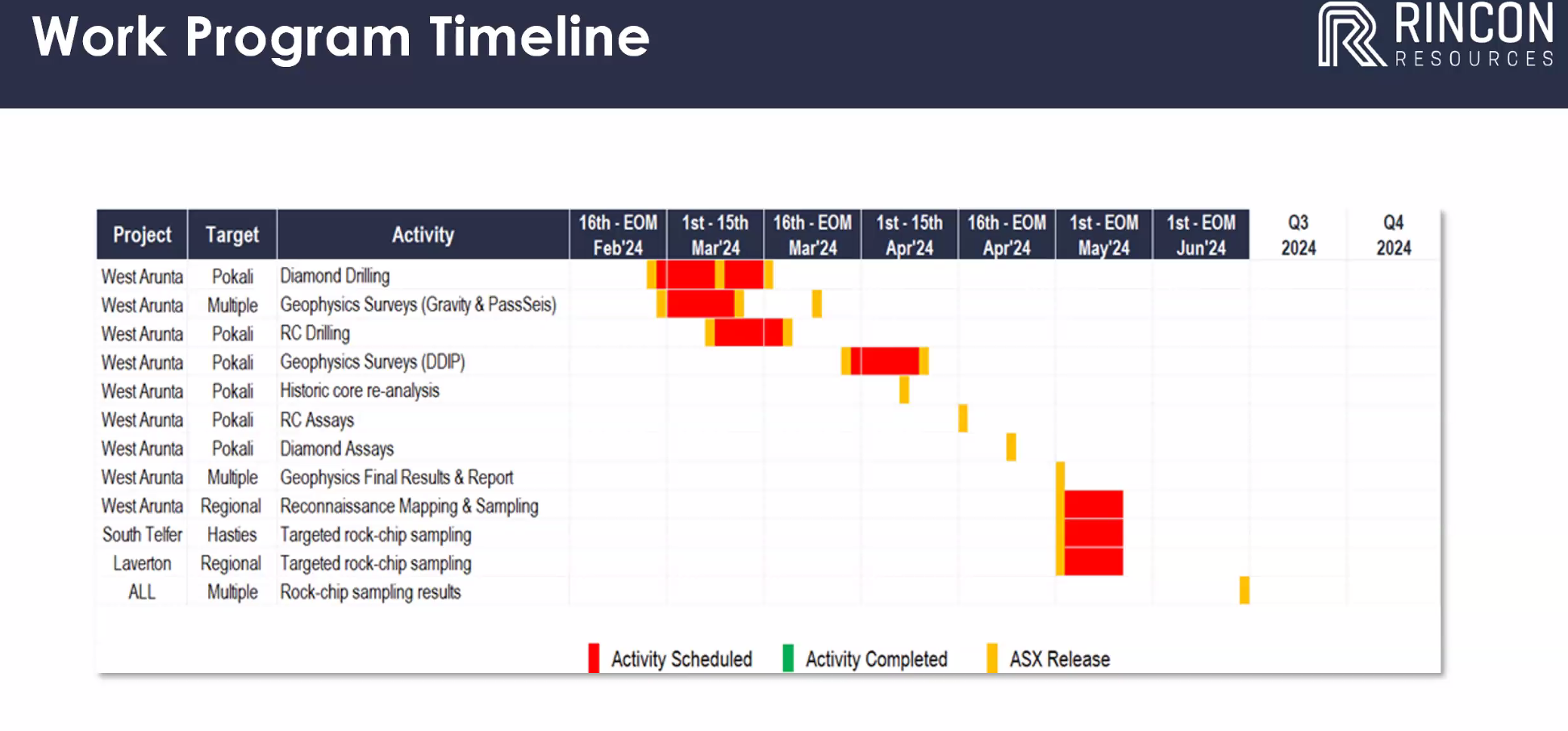 Work Program Timeline

RINCON RESOURCES

| Project | Target | Activity | 16th - EOM Feb'24 | 1st - 15th Mar'24 | 16th - EOM Mar'24 | 1st - 15th Apr'24 | 16th - EOM Apr'24 | 1st - EOM May'24 | 1st - EOM Jun'24 | Q3 2024 | Q4 2024 |
|---|---|---|---|---|---|---|---|---|---|---|---|
| West Arunta | Pokali | Diamond Drilling | | | | | | | | | |
| West Arunta | Multiple | Geophysics Surveys (Gravity & PassSeis) | | | | | | | | | |
| West Arunta | Pokali | RC Drilling | | | | | | | | | |
| West Arunta | Pokali | Geophysics Surveys (DDIP) | | | | | | | | | |
| West Arunta | Pokali | Historic core re-analysis | | | | | | | | | |
| West Arunta | Pokali | RC Assays | | | | | | | | | |
| West Arunta | Pokali | Diamond Assays | | | | | | | | | |
| West Arunta | Multiple | Geophysics Final Results & Report | | | | | | | | | |
| West Arunta | Regional | Reconnaissance Mapping & Sampling | | | | | | | | | |
| South Telfer | Hasties | Targeted rock-chip sampling | | | | | | | | | |
| Laverton | Regional | Targeted rock-chip sampling | | | | | | | | | |
| ALL | Multiple | Rock-chip sampling results | | | | | | | | | |

Activity Scheduled Activity Completed ASX Release